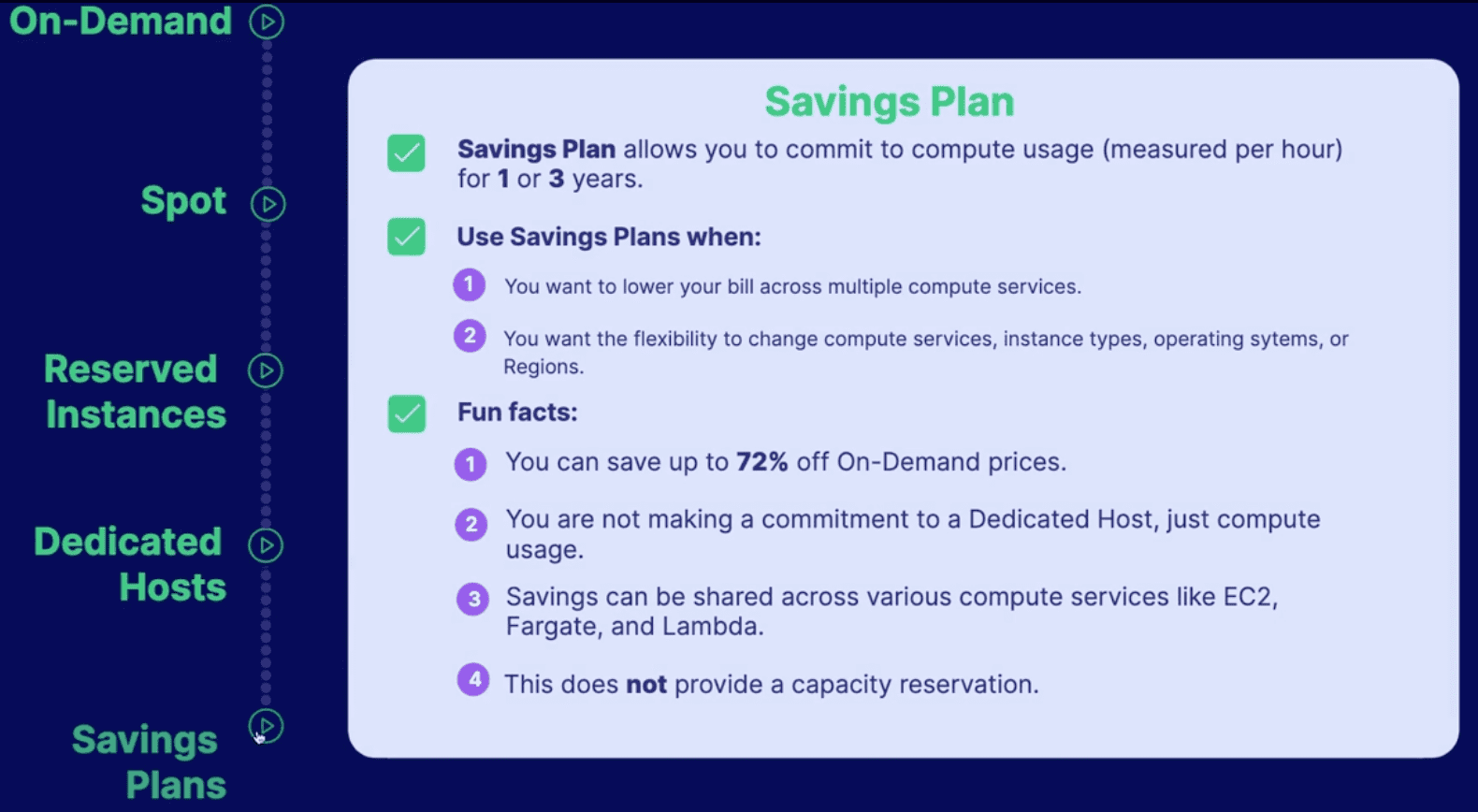 On-Demand

Spot

Reserved Instances

Dedicated Hosts

Savings Plans

Savings Plan

Savings Plan allows you to commit to compute usage (measured per hour) for 1 or 3 years.

Use Savings Plans when:

1 You want to lower your bill across multiple compute services.

2 You want the flexibility to change compute services, instance types, operating sytems, or Regions.

Fun facts:

1 You can save up to 72% off On-Demand prices.

2 You are not making a commitment to a Dedicated Host, just compute usage.

3 Savings can be shared across various compute services like EC2, Fargate, and Lambda.

4 This does not provide a capacity reservation.